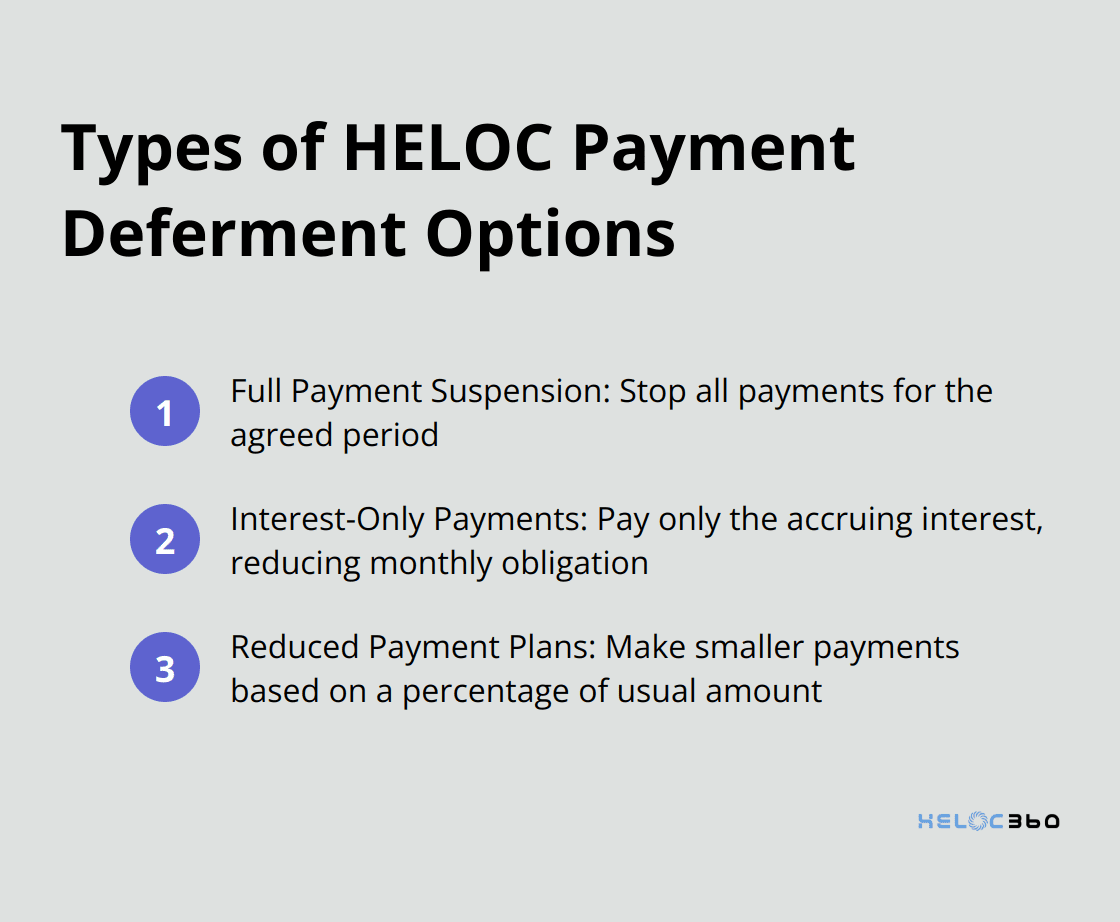 Types of HELOC Payment Deferment Options

1 Full Payment Suspension: Stop all payments for the agreed period

2 Interest-Only Payments: Pay only the accruing interest, reducing monthly obligation

3 Reduced Payment Plans: Make smaller payments based on a percentage of usual amount

HELOC360